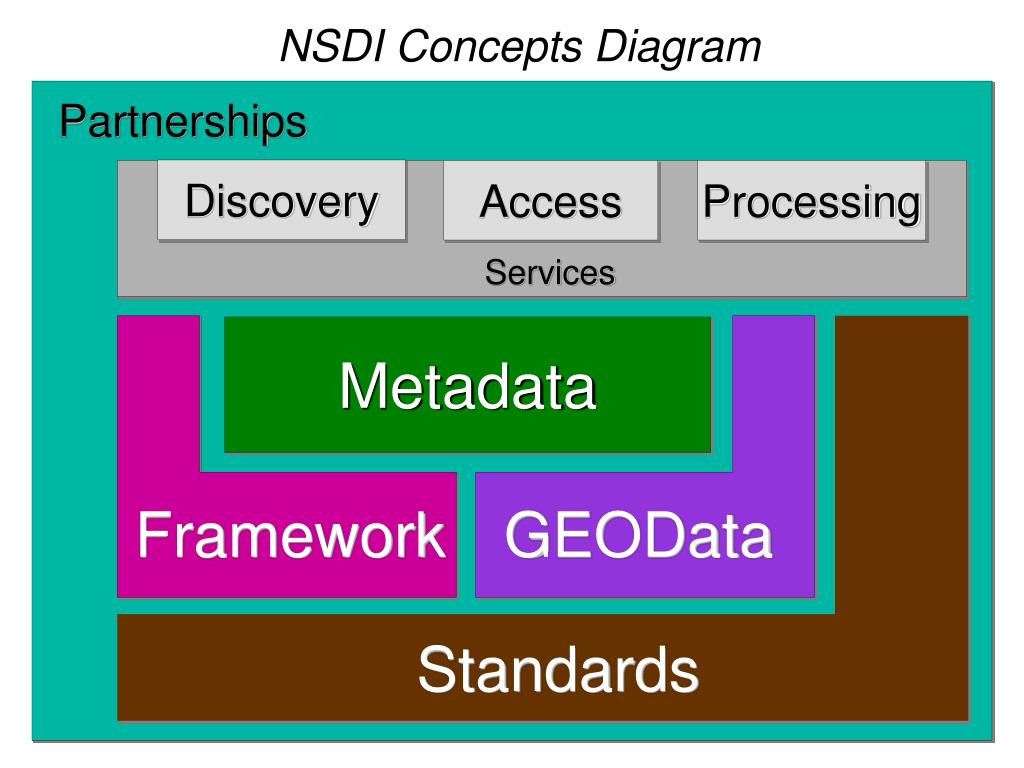 NSDI Concepts Diagram

Partnerships

Discovery

Access

Processing

Services

Metadata

Framework

GEOData

Standards